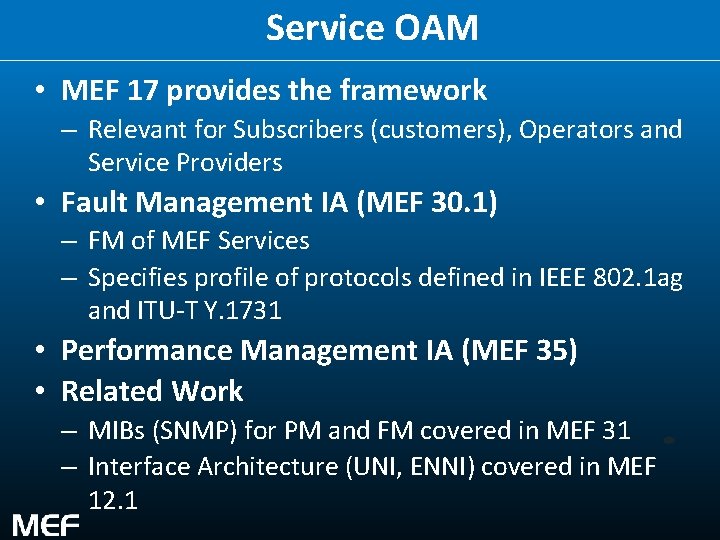 Service OAM

• MEF 17 provides the framework
– Relevant for Subscribers (customers), Operators and Service Providers
• Fault Management IA (MEF 30.1)
– FM of MEF Services
– Specifies profile of protocols defined in IEEE 802.1ag and ITU-T Y.1731
• Performance Management IA (MEF 35)
• Related Work
– MIBs (SNMP) for PM and FM covered in MEF 31
– Interface Architecture (UNI, ENNI) covered in MEF 12.1

MEF